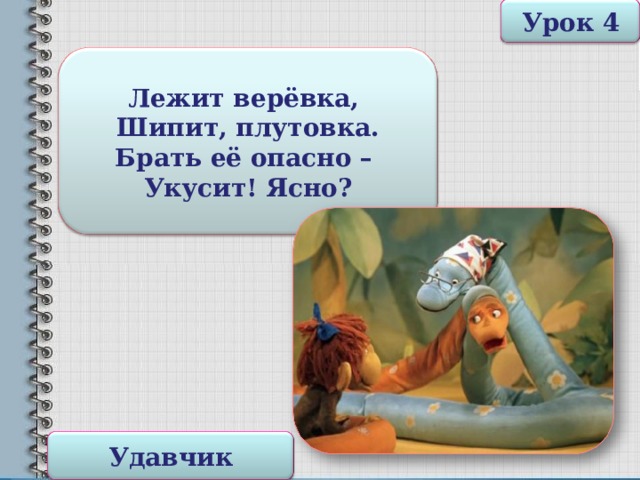 Урок 4

Лежит верёвка,
Шипит, плутовка.
Брать её опасно –
Укусит! Ясно?

Удавчик